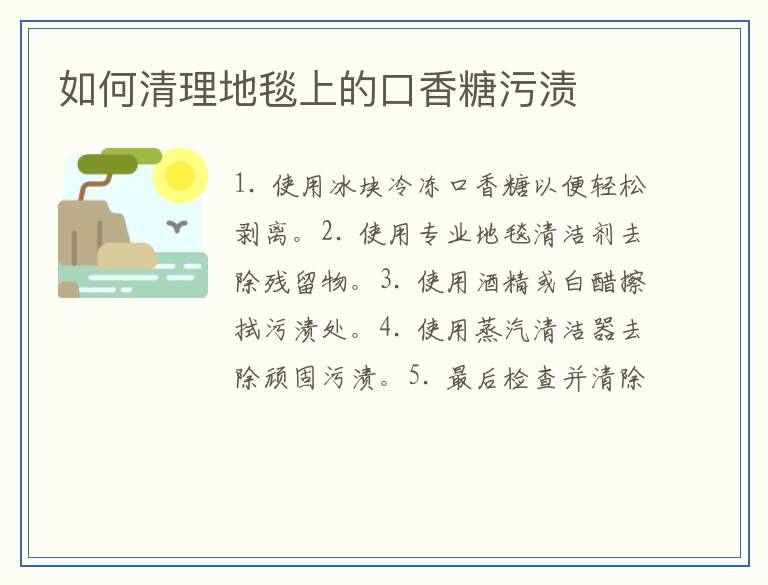 如何清理地毯上的口香糖污渍

1. 使用冰块冷冻口香糖以便轻松剥离。2. 使用专业地毯清洁剂去除残留物。3. 使用酒精或白醋擦拭污渍处。4. 使用蒸汽清洁器去除顽固污渍。5. 最后检查并清除